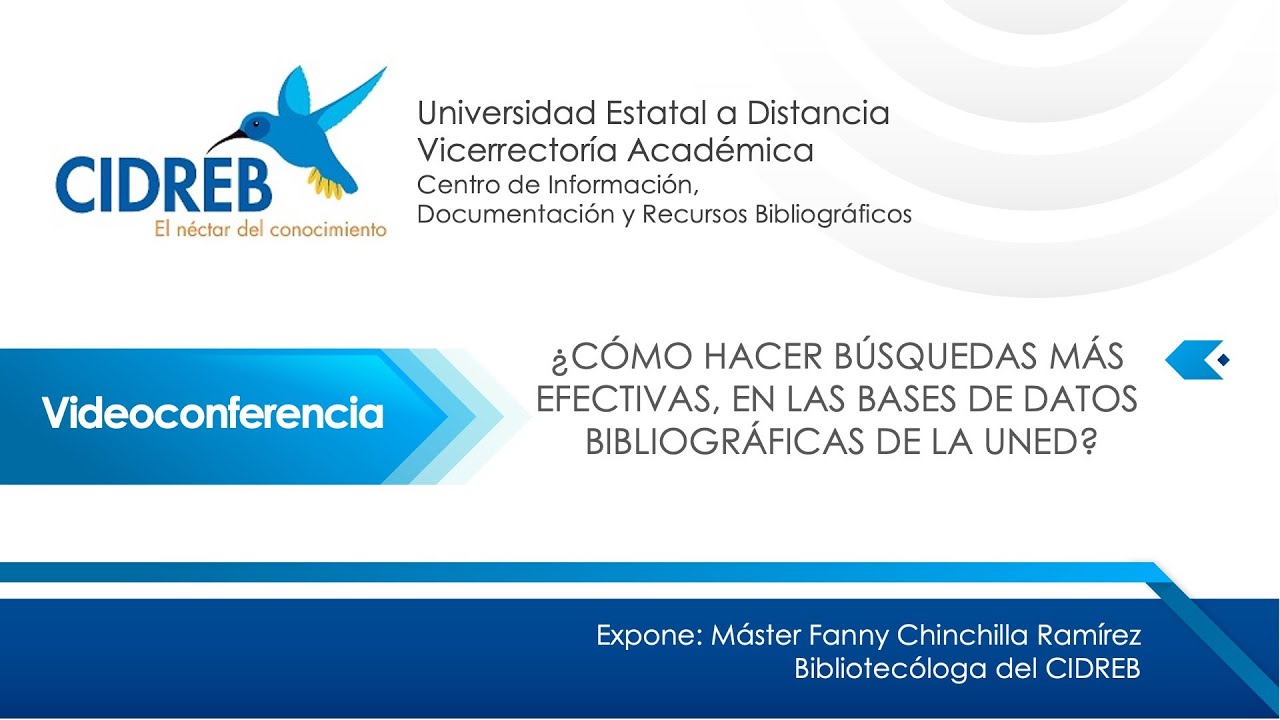 CIDREB
El néctar del conocimiento

Universidad Estatal a Distancia
Vicerrectoría Académica
Centro de Información,
Documentación y Recursos Bibliográficos

Videoconferencia

¿CÓMO HACER BÚSQUEDAS MÁS EFECTIVAS, EN LAS BASES DE DATOS BIBLIOGRÁFICAS DE LA UNED?

Expone: Máster Fanny Chinchilla Ramírez
Bibliotecóloga del CIDREB